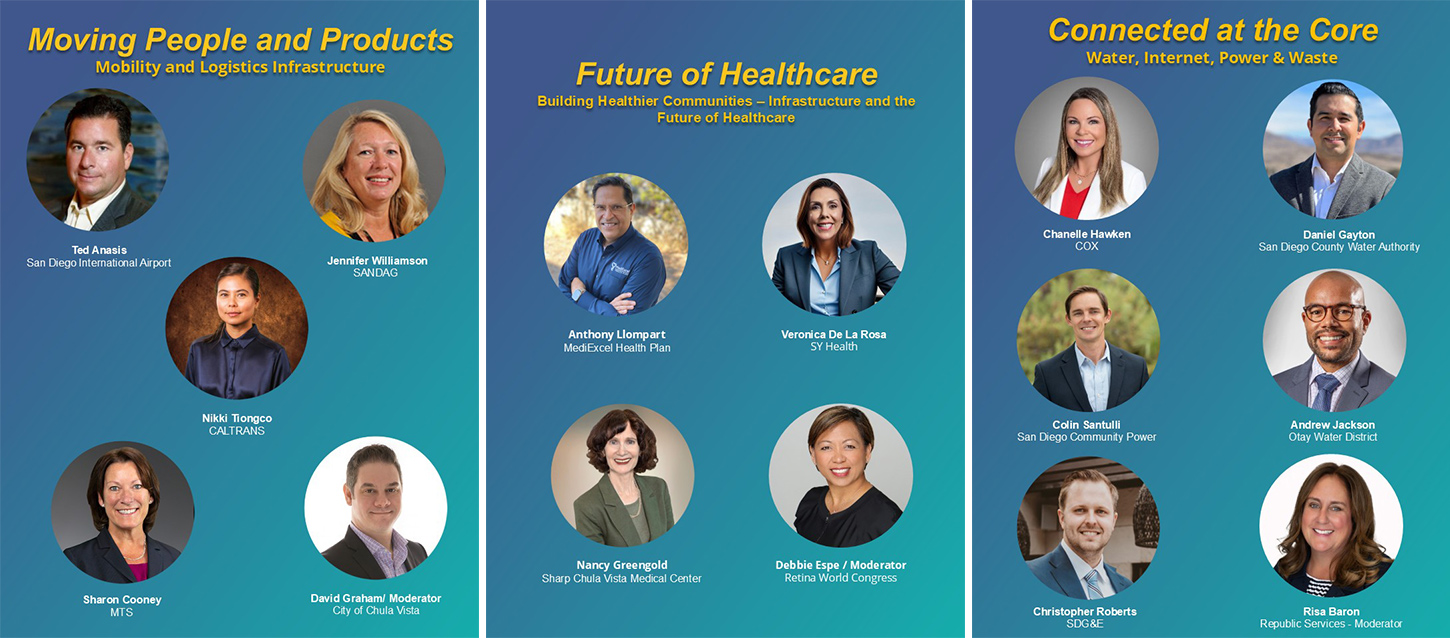 Moving People and Products
Mobility and Logistics Infrastructure

Ted Anasis
San Diego International Airport

Jennifer Williamson
SANDAG

Nikki Tiongco
CALTRANS

Sharon Cooney
MTS

David Graham/ Moderator
City of Chula Vista

Future of Healthcare
Building Healthier Communities – Infrastructure and the Future of Healthcare

Anthony Llompart
MediExcel Health Plan

Veronica De La Rosa
SY Health

Nancy Greengold
Sharp Chula Vista Medical Center

Debbie Espe / Moderator
Retina World Congress

Connected at the Core
Water, Internet, Power & Waste

Chanelle Hawken
COX

Daniel Gayton
San Diego County Water Authority

Colin Santulli
San Diego Community Power

Andrew Jackson
Otay Water District

Christopher Roberts
SDG&E

Risa Baron
Republic Services - Moderator